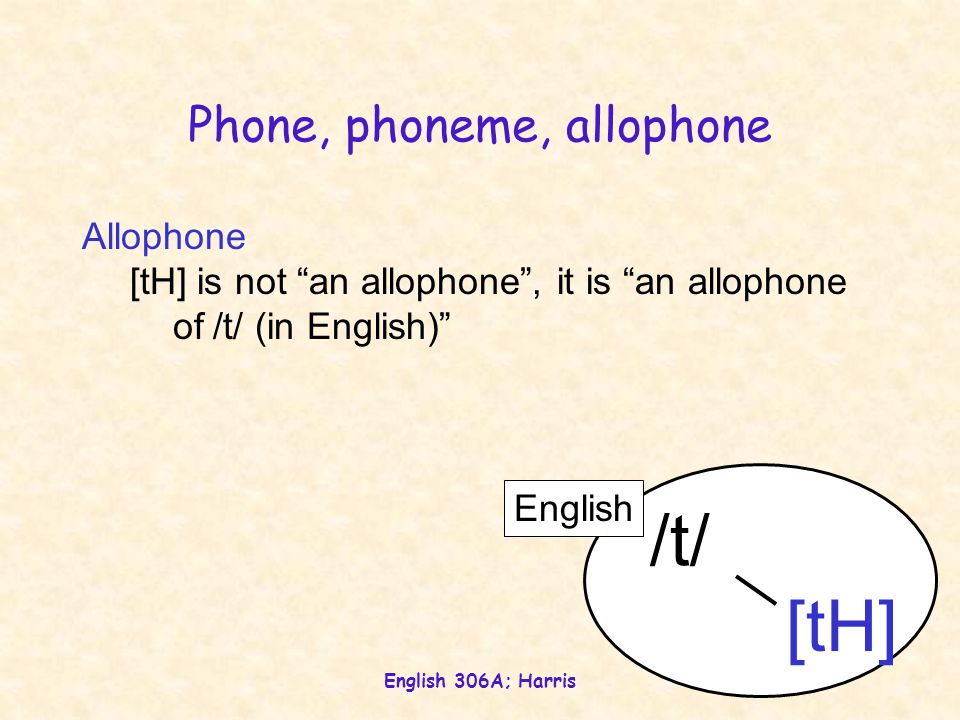 Phone, phoneme, allophone

Allophone

[tH] is not “an allophone”, it is “an allophone of /t/ (in English)”

English

/t/

[tH]

English 306A; Harris